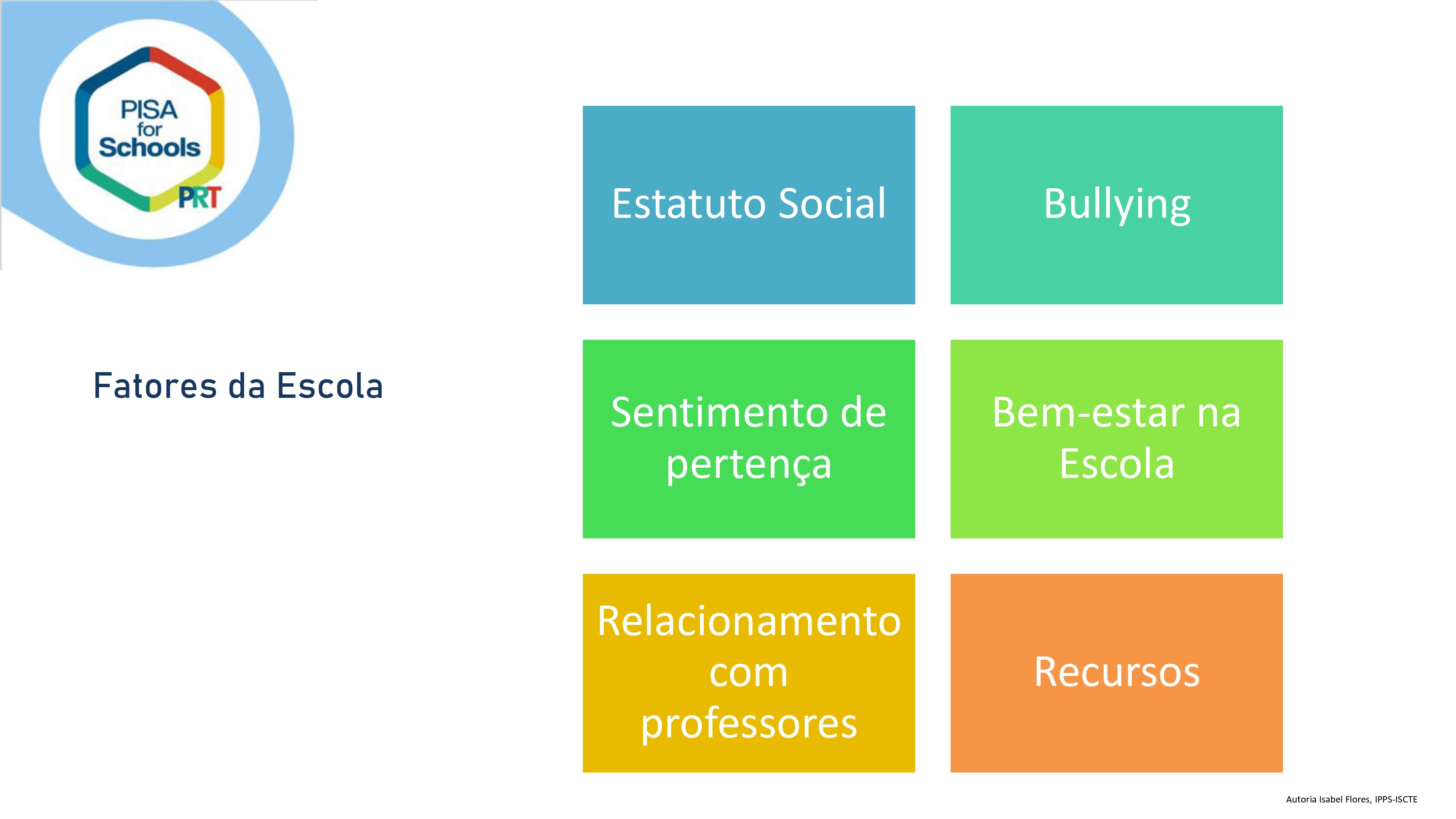 PISA for Schools PRT

Fatores da Escola

Estatuto Social

Bullying

Sentimento de pertença

Bem-estar na Escola

Relacionamento com professores

Recursos

Autoria Isabel Flores, IPPS-ISCTE